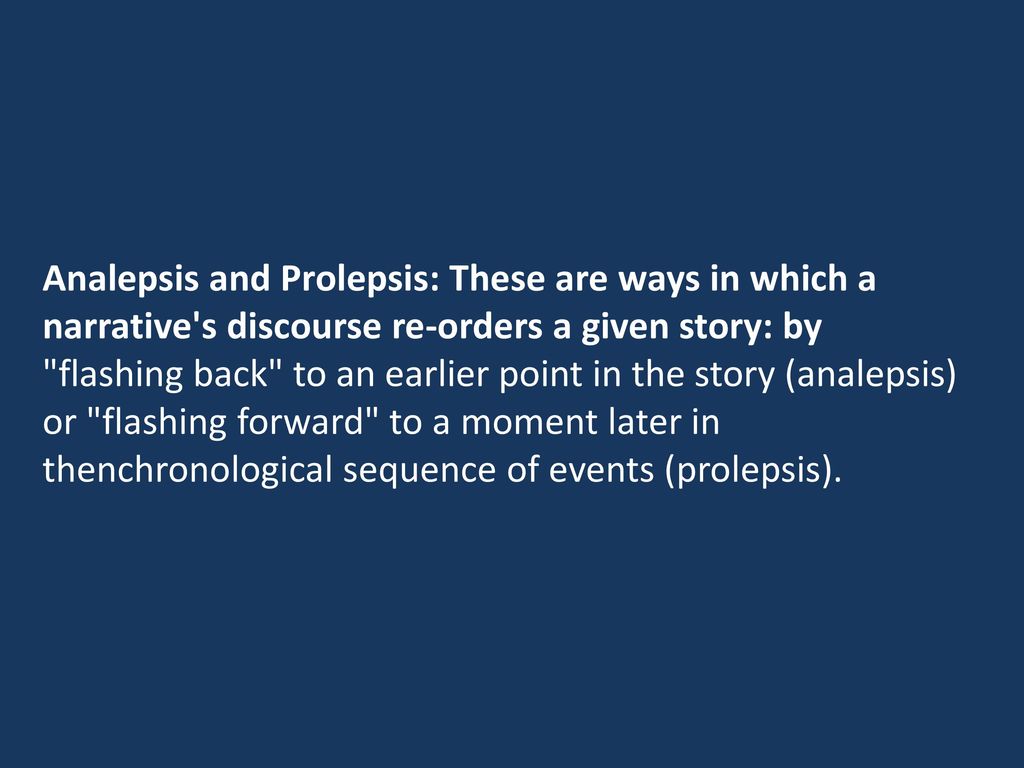 Analepsis and Prolepsis: These are ways in which a narrative's discourse re-orders a given story: by "flashing back" to an earlier point in the story (analepsis) or "flashing forward" to a moment later in thenchronological sequence of events (prolepsis).